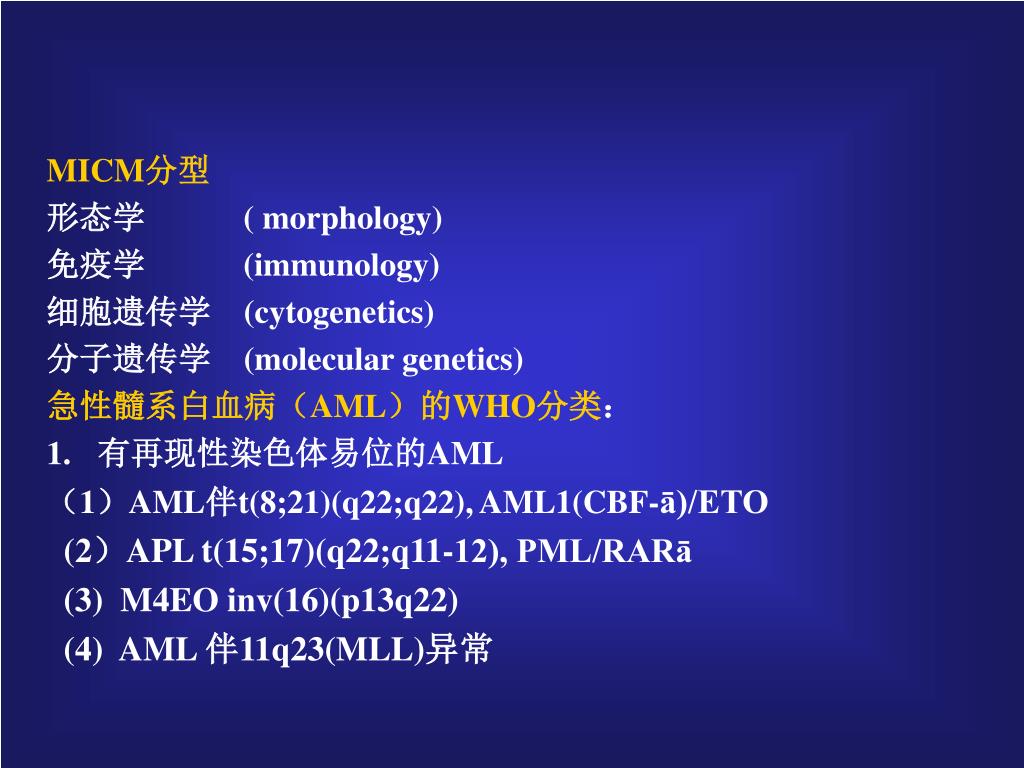 MICM分型
形态学　　　( morphology)
免疫学　　　(immunology)
细胞遗传学　(cytogenetics)
分子遗传学　(molecular genetics)
急性髓系白血病（AML）的WHO分类：
1.　有再现性染色体易位的AML
（1）AML伴t(8;21)(q22;q22), AML1(CBF-ā)/ETO
(2）APL t(15;17)(q22;q11-12), PML/RARā
(3)  M4EO inv(16)(p13q22)
(4)  AML 伴11q23(MLL)异常